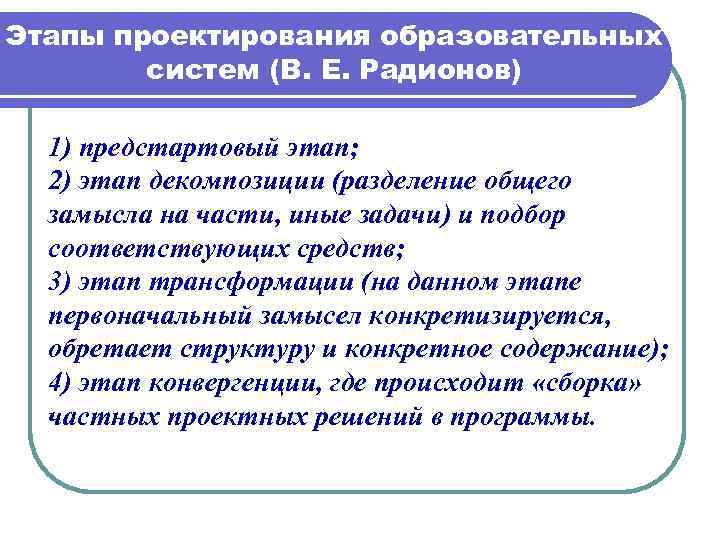 Этапы проектирования образовательных систем (В. Е. Радионов)

1) предстартовый этап;
2) этап декомпозиции (разделение общего замысла на части, иные задачи) и подбор соответствующих средств;
3) этап трансформации (на данном этапе первоначальный замысел конкретизируется, обретает структуру и конкретное содержание);
4) этап конвергенции, где происходит «сборка» частных проектных решений в программы.